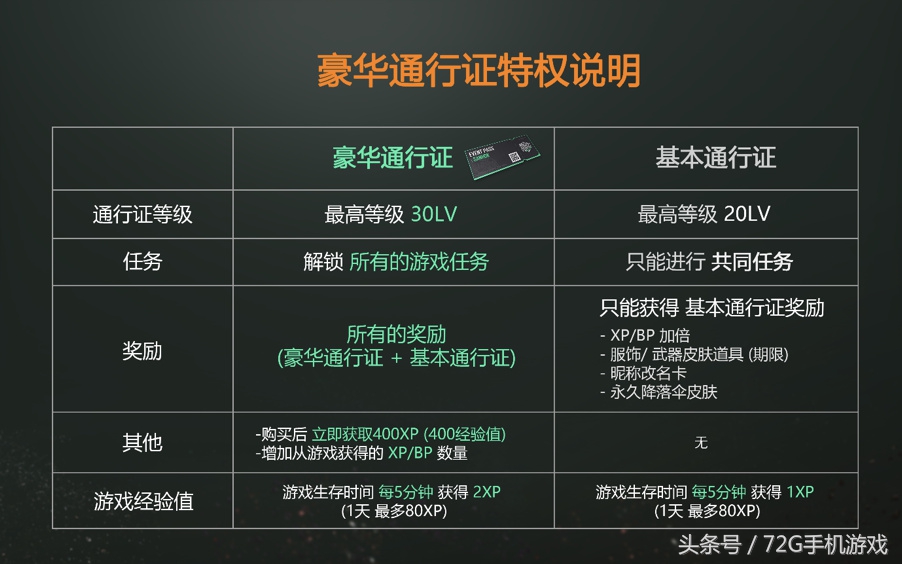 豪华通行证特权说明

| | 豪华通行证 EVENT PASS | 基本通行证 |
|---|---|---|
| 通行证等级 | 最高等级 30LV | 最高等级 20LV |
| 任务 | 解锁 所有的游戏任务 | 只能进行 共同任务 |
| 奖励 | 所有的奖励 (豪华通行证 + 基本通行证) | 只能获得 基本通行证奖励 - XP/BP 加倍 - 服饰/ 武器皮肤道具 (期限) - 昵称改名卡 - 永久降落伞皮肤 |
| 其他 | -购买后 立即获取400XP (400经验值) -增加从游戏获得的 XP/BP 数量 | 无 |
| 游戏经验值 | 游戏生存时间 每5分钟 获得 2XP (1天 最多80XP) | 游戏生存时间 每5分钟 获得 1XP (1天 最多80XP) |

头条号 / 72G手机游戏